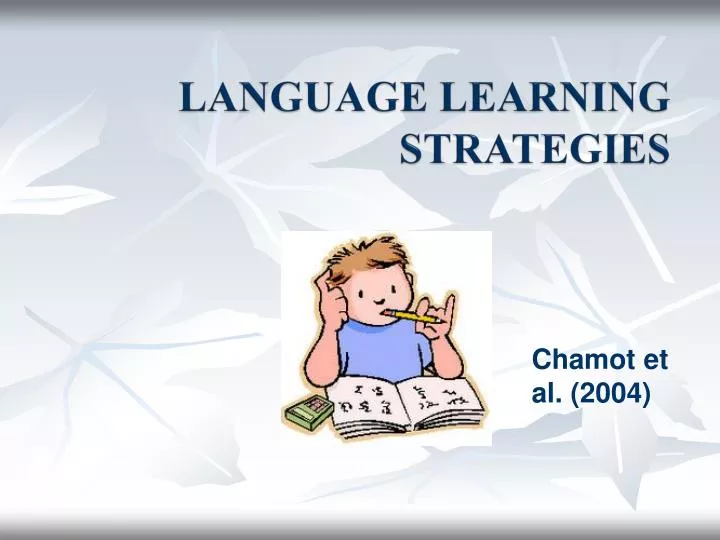 LANGUAGE LEARNING STRATEGIES

Chamot et al. (2004)